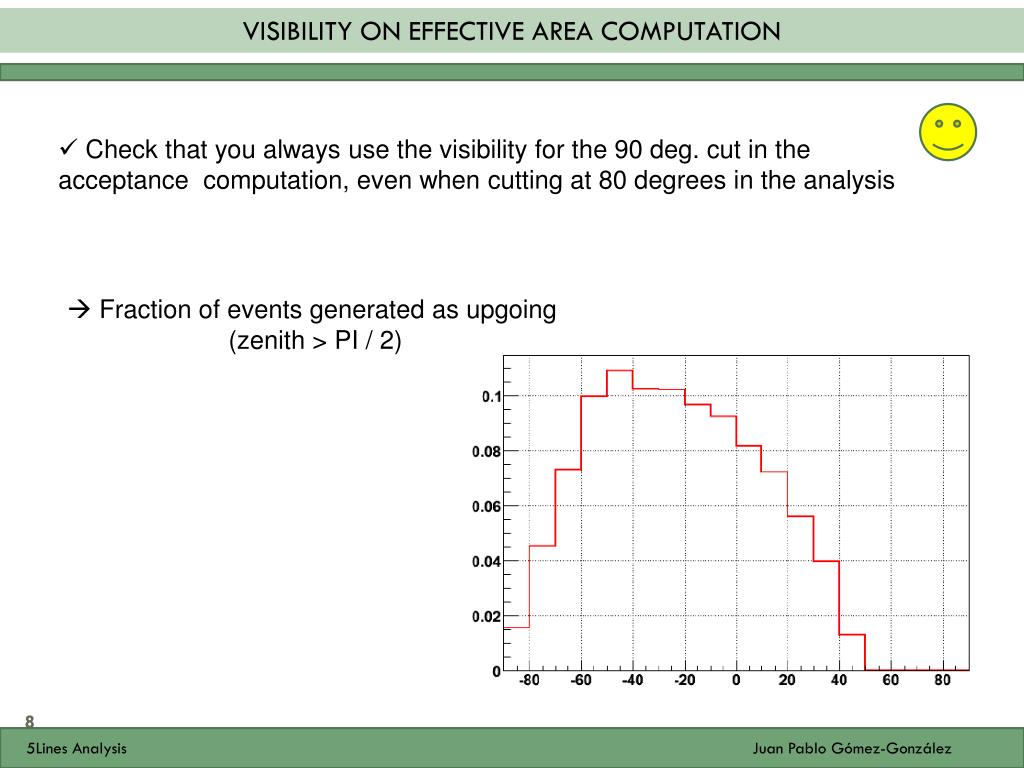 VISIBILITY ON EFFECTIVE AREA COMPUTATION

✓ Check that you always use the visibility for the 90 deg. cut in the acceptance computation, even when cutting at 80 degrees in the analysis

→ Fraction of events generated as upgoing (zenith > PI / 2)

0.1
0.08
0.06
0.04
0.02
0
-80 -60 -40 -20 0 20 40 60 80

8

5Lines Analysis

Juan Pablo Gómez-González